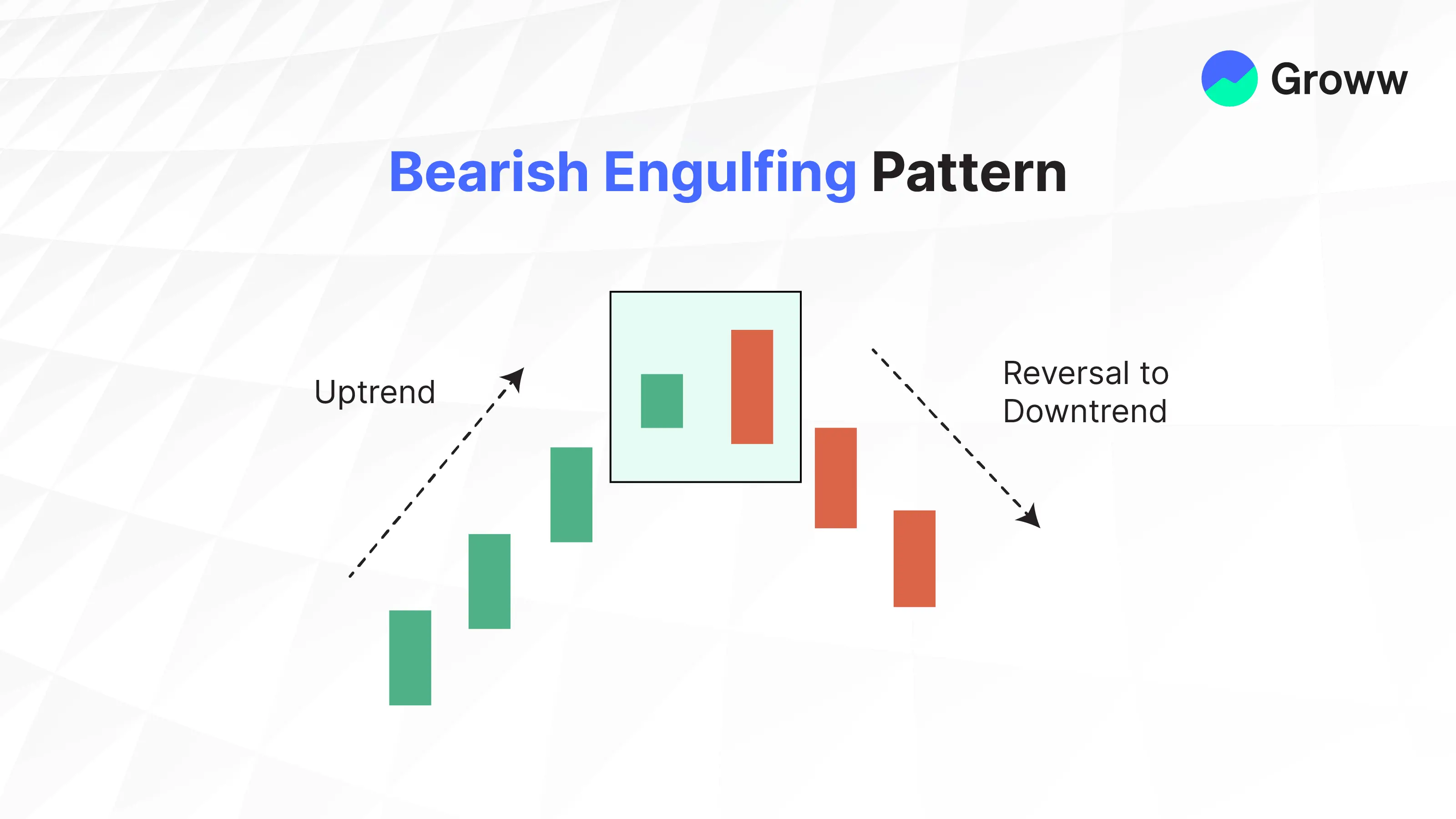 Groww

Bearish Engulfing Pattern

Uptrend

Reversal to Downtrend